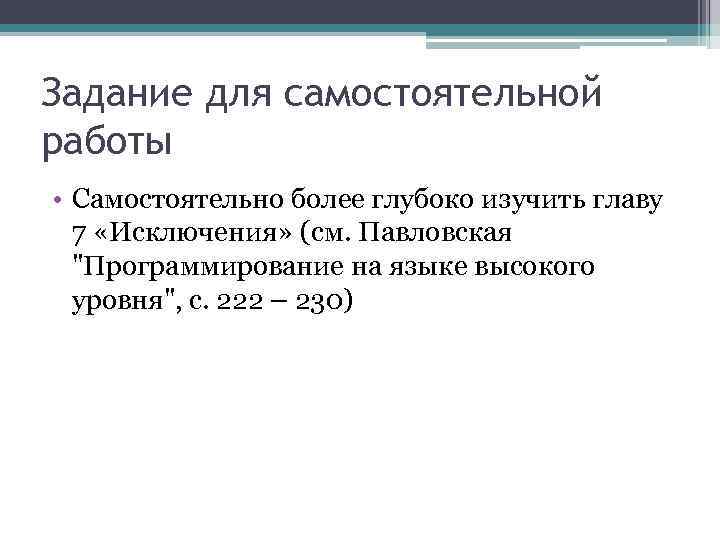 Задание для самостоятельной работы

• Самостоятельно более глубоко изучить главу 7 «Исключения» (см. Павловская "Программирование на языке высокого уровня", с. 222 – 230)